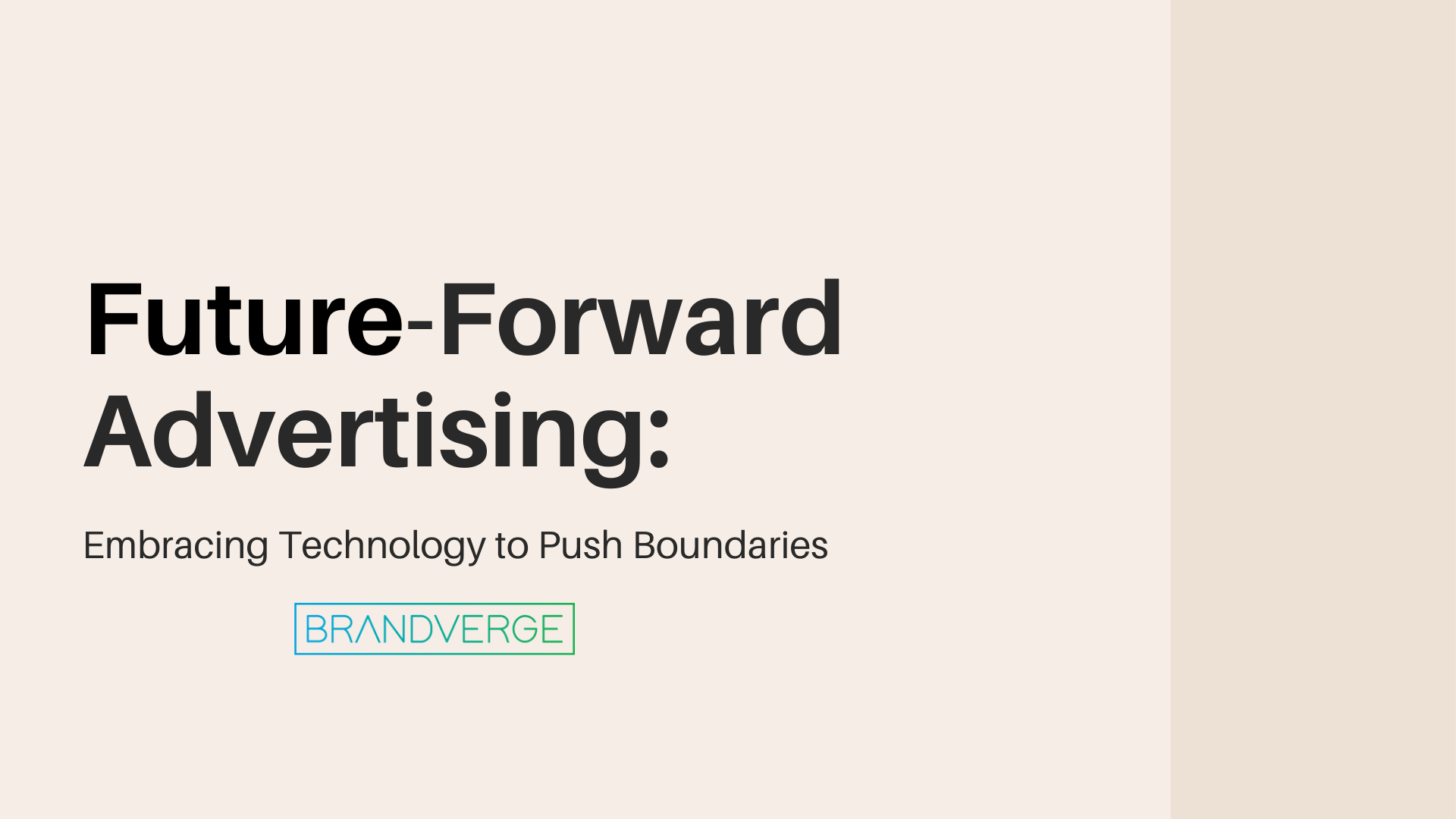 Future-Forward Advertising:

Embracing Technology to Push Boundaries

BRANDVERGE